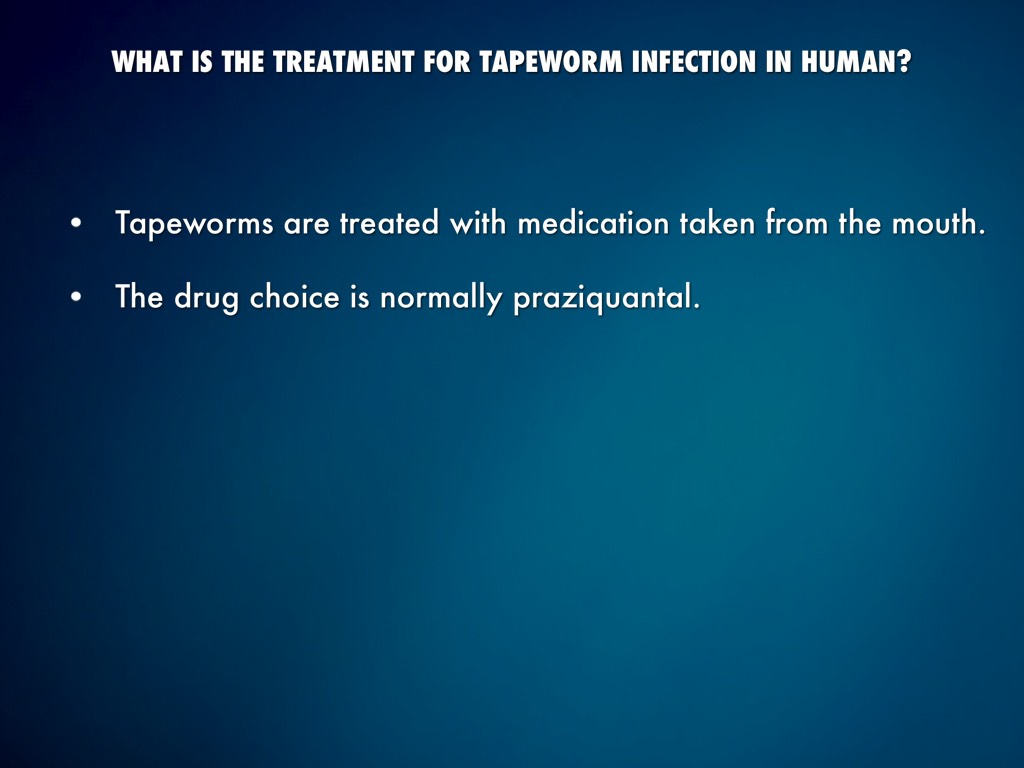 WHAT IS THE TREATMENT FOR TAPEWORM INFECTION IN HUMAN?

• Tapeworms are treated with medication taken from the mouth.

• The drug choice is normally praziquantal.